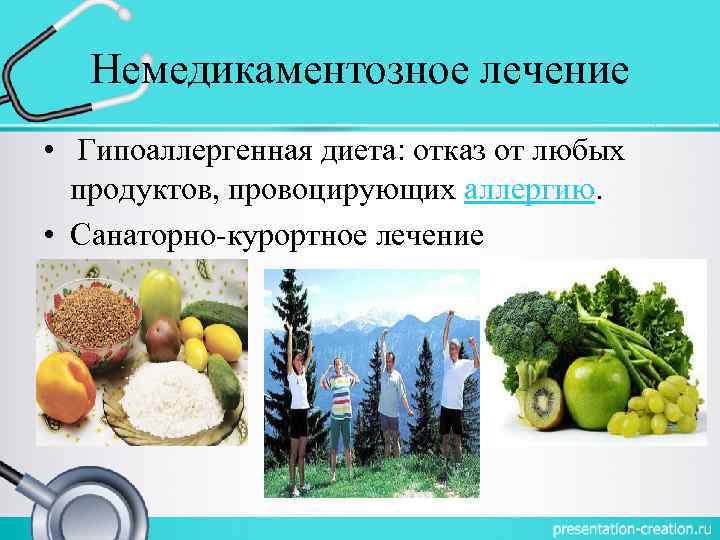 Немедикаментозное лечение

• Гипоаллергенная диета: отказ от любых продуктов, провоцирующих аллергию.

• Санаторно-курортное лечение

presentation-creation.ru